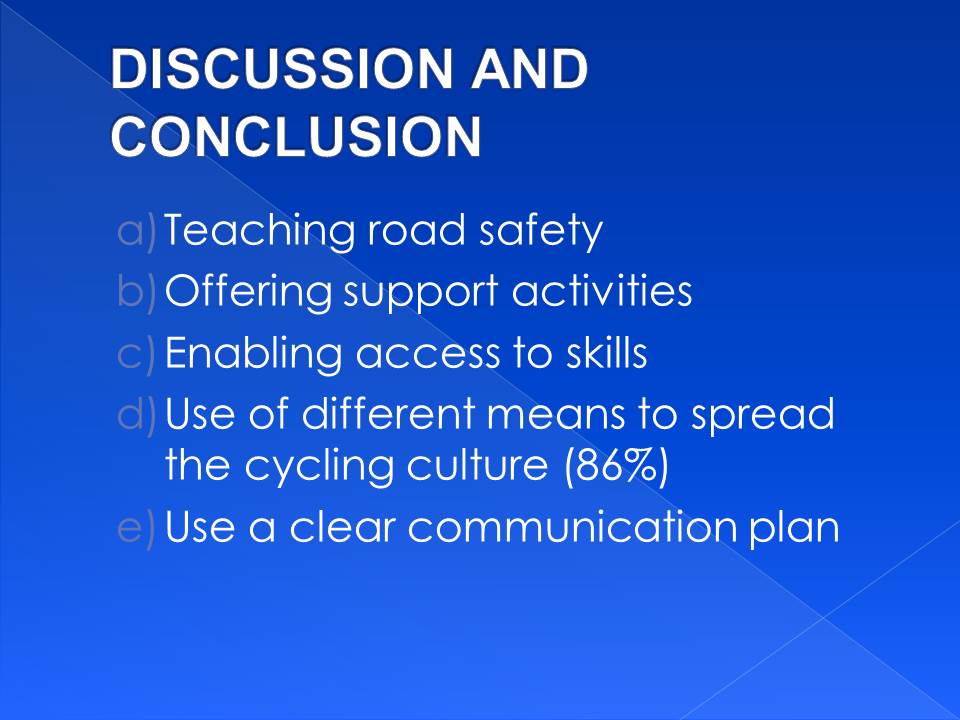 DISCUSSION AND CONCLUSION

a) Teaching road safety
b) Offering support activities
c) Enabling access to skills
d) Use of different means to spread the cycling culture (86%)
e) Use a clear communication plan